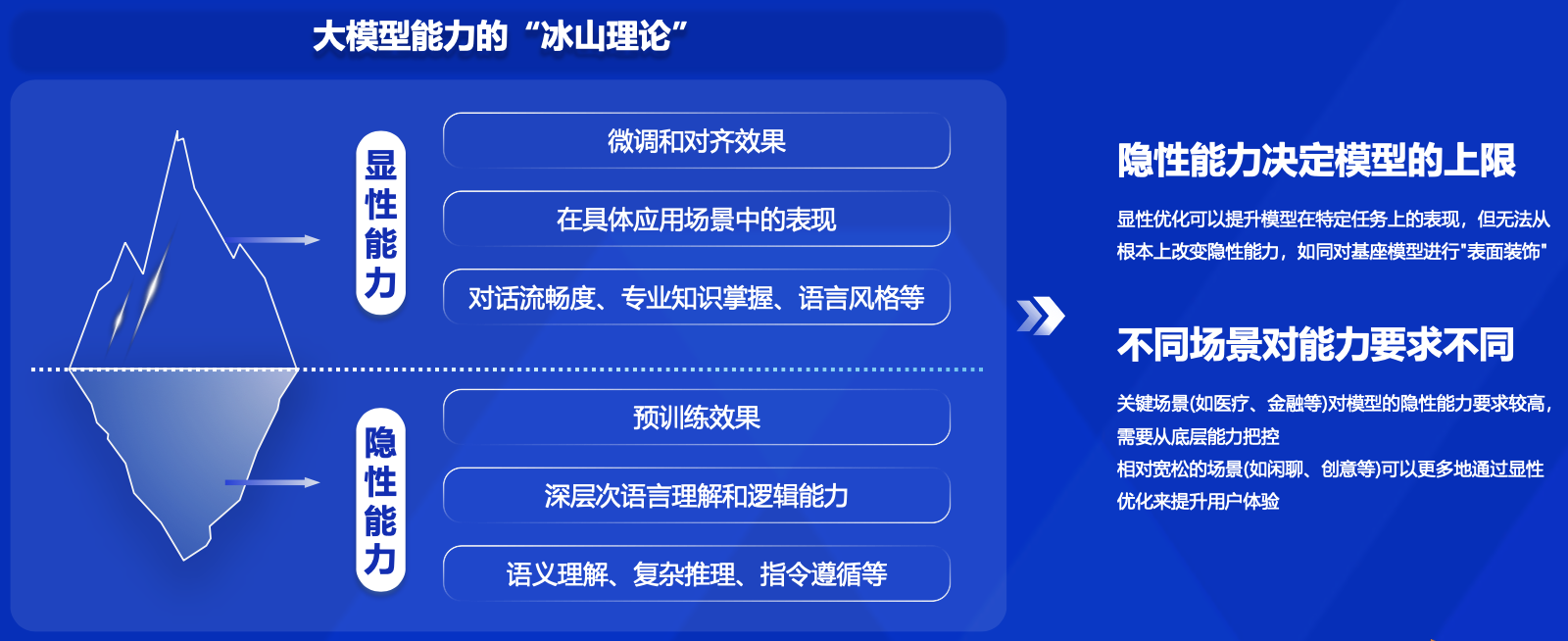 大模型能力的“冰山理论”

显性能力

微调和对齐效果

在具体应用场景中的表现

对话流畅度、专业知识掌握、语言风格等

隐性能力

预训练效果

深层次语言理解和逻辑能力

语义理解、复杂推理、指令遵循等

隐性能力决定模型的上限

显性优化可以提升模型在特定任务上的表现，但无法从根本上改变隐性能力，如同对基座模型进行"表面装饰"

不同场景对能力要求不同

关键场景(如医疗、金融等)对模型的隐性能力要求较高，需要从底层能力把控

相对宽松的场景(如闲聊、创意等)可以更多地通过显性优化来提升用户体验